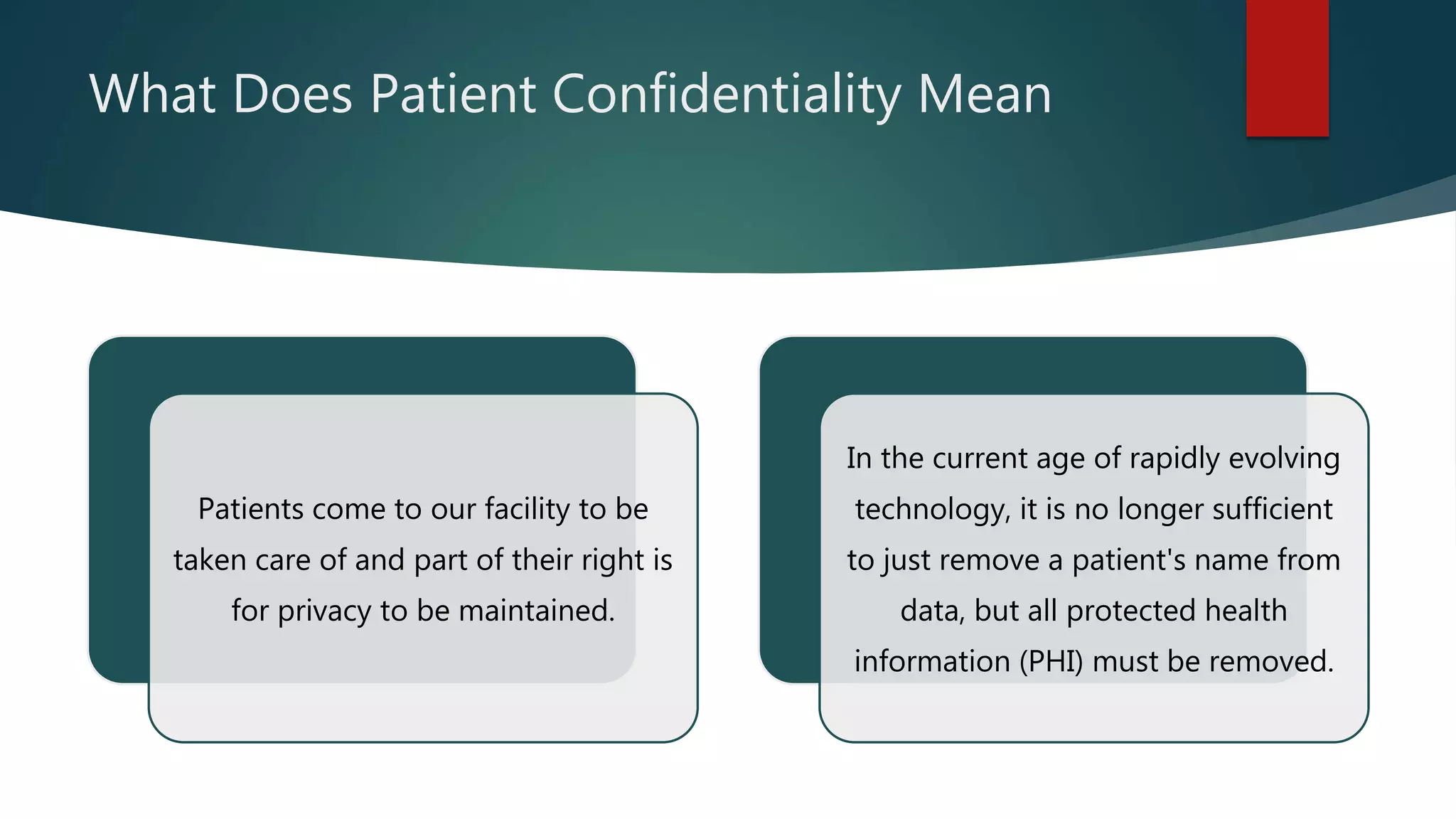 What Does Patient Confidentiality Mean

Patients come to our facility to be taken care of and part of their right is for privacy to be maintained.

In the current age of rapidly evolving technology, it is no longer sufficient to just remove a patient's name from data, but all protected health information (PHI) must be removed.